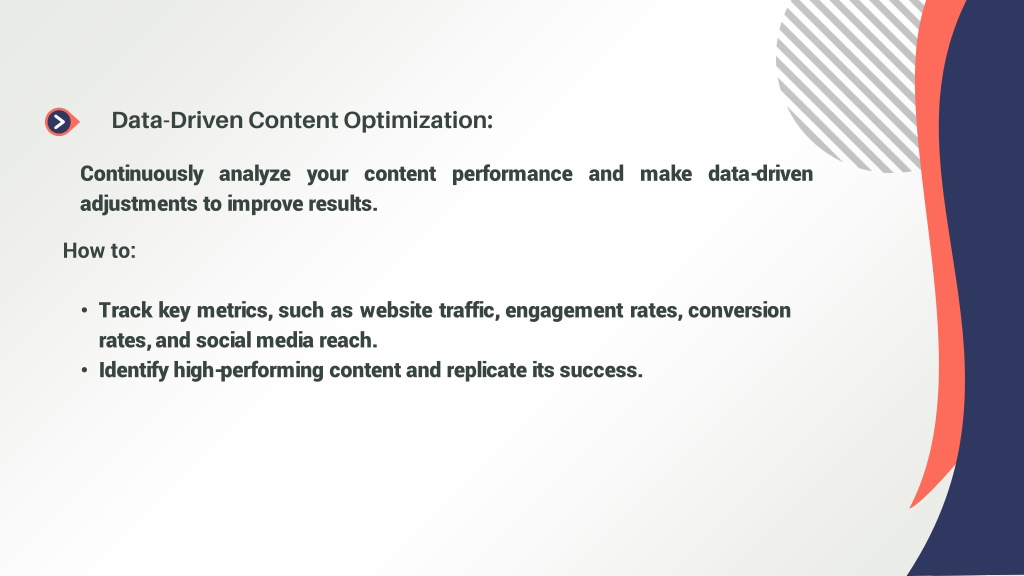 Data-Driven Content Optimization:

Continuously analyze your content performance and make data-driven adjustments to improve results.

How to:

• Track key metrics, such as website traffic, engagement rates, conversion rates, and social media reach.
• Identify high-performing content and replicate its success.